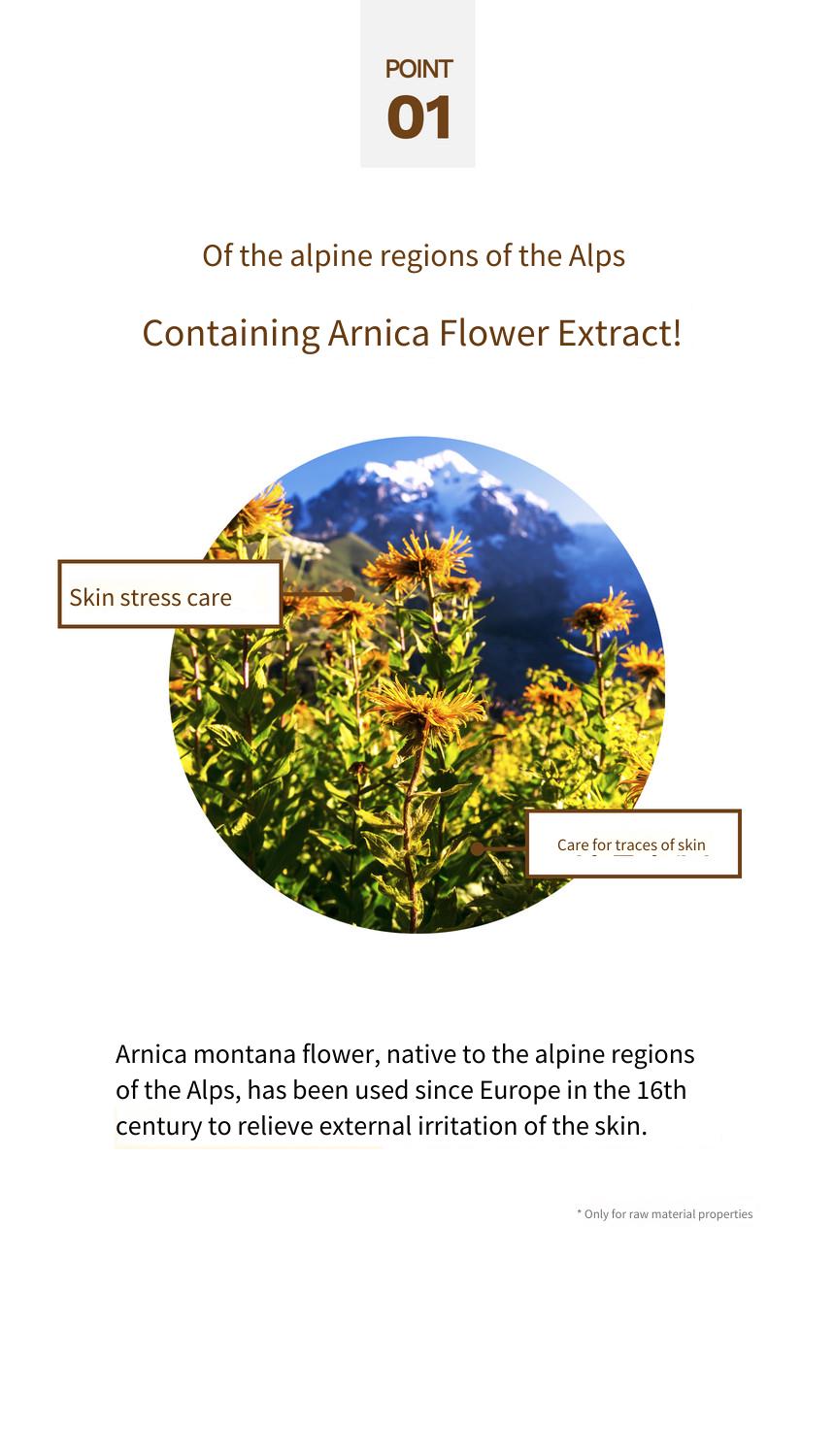 POINT
01

Of the alpine regions of the Alps

Containing Arnica Flower Extract!

Skin stress care

Care for traces of skin

Arnica montana flower, native to the alpine regions of the Alps, has been used since Europe in the 16th century to relieve external irritation of the skin.

* Only for raw material properties